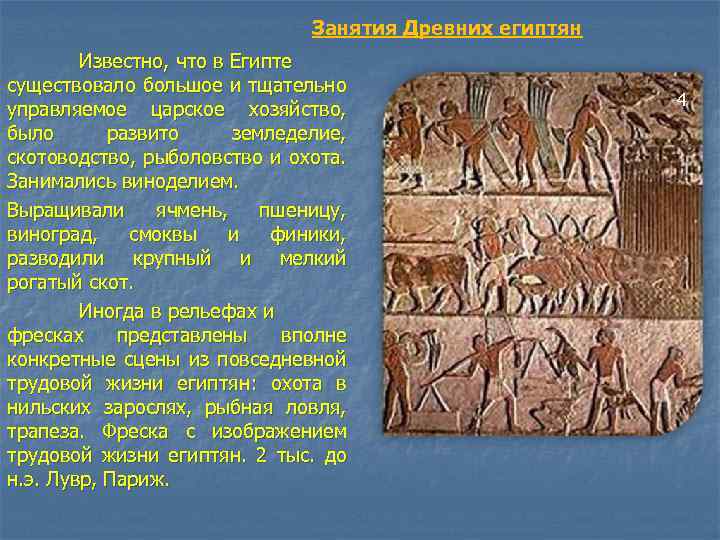 Занятия Древних египтян

Известно, что в Египте существовало большое и тщательно управляемое царское хозяйство, было развито земледелие, скотоводство, рыболовство и охота. Занимались виноделием.

Выращивали ячмень, пшеницу, виноград, смоквы и финики, разводили крупный и мелкий рогатый скот.

Иногда в рельефах и фресках представлены вполне конкретные сцены из повседневной трудовой жизни египтян: охота в нильских зарослях, рыбная ловля, трапеза. Фреска с изображением трудовой жизни египтян. 2 тыс. до н.э. Лувр, Париж.

4